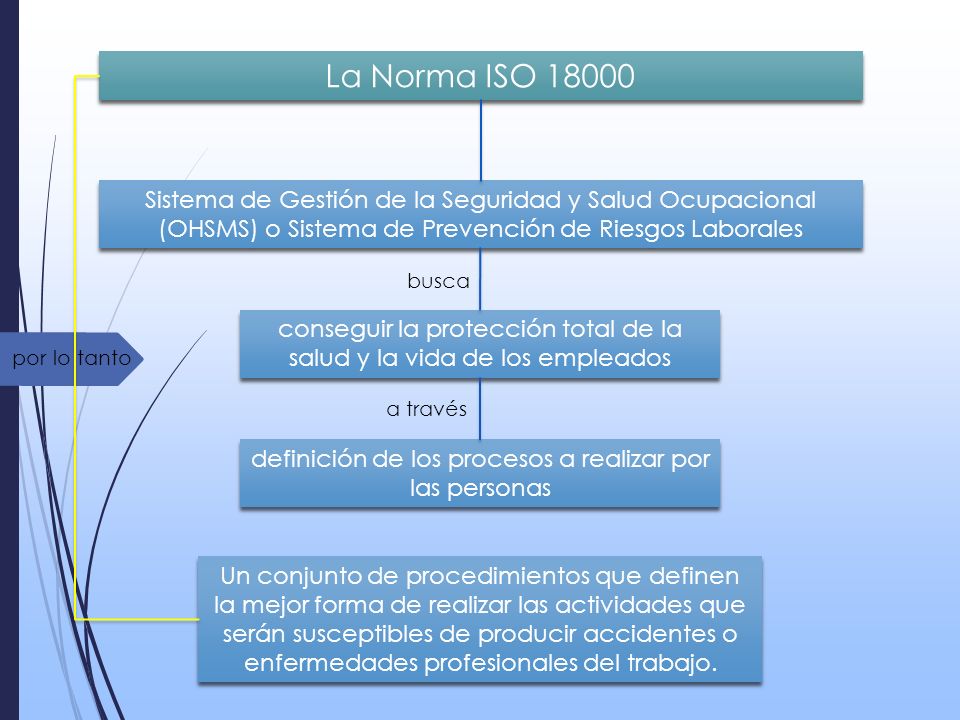 La Norma ISO 18000

Sistema de Gestión de la Seguridad y Salud Ocupacional (OHSMS) o Sistema de Prevención de Riesgos Laborales

busca

conseguir la protección total de la salud y la vida de los empleados

por lo tanto

a través

definición de los procesos a realizar por las personas

Un conjunto de procedimientos que definen la mejor forma de realizar las actividades que serán susceptibles de producir accidentes o enfermedades profesionales del trabajo.